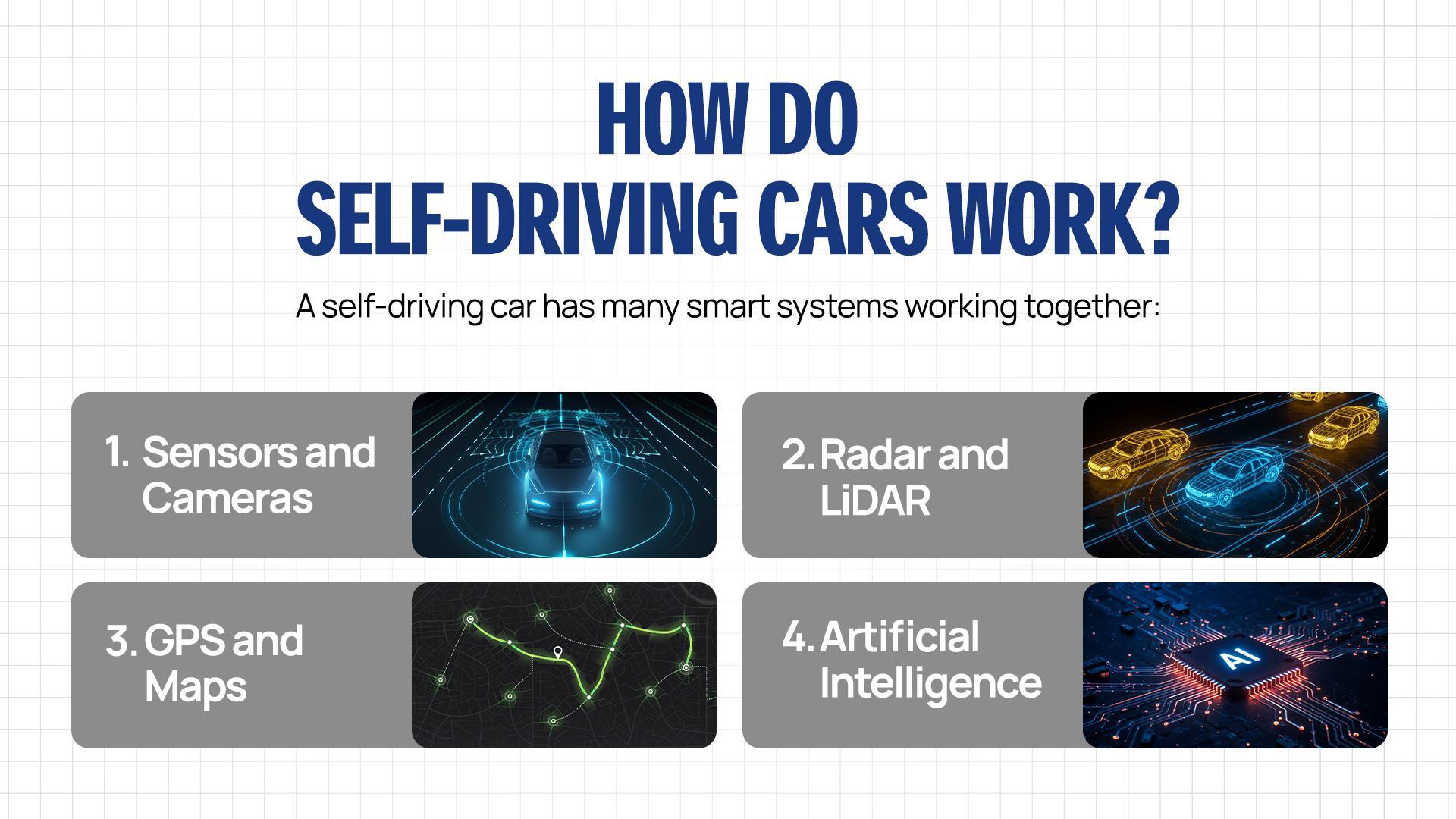 HOW DO
SELF-DRIVING CARS WORK?

A self-driving car has many smart systems working together:

1. Sensors and Cameras

2. Radar and LiDAR

3. GPS and Maps

4. Artificial Intelligence

AI